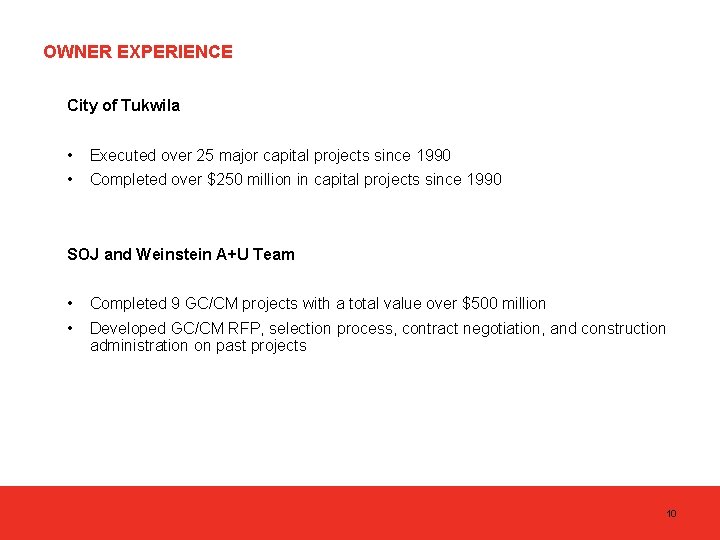 OWNER EXPERIENCE

City of Tukwila

• Executed over 25 major capital projects since 1990
• Completed over \$250 million in capital projects since 1990

SOJ and Weinstein A+U Team

• Completed 9 GC/CM projects with a total value over \$500 million
• Developed GC/CM RFP, selection process, contract negotiation, and construction administration on past projects

10